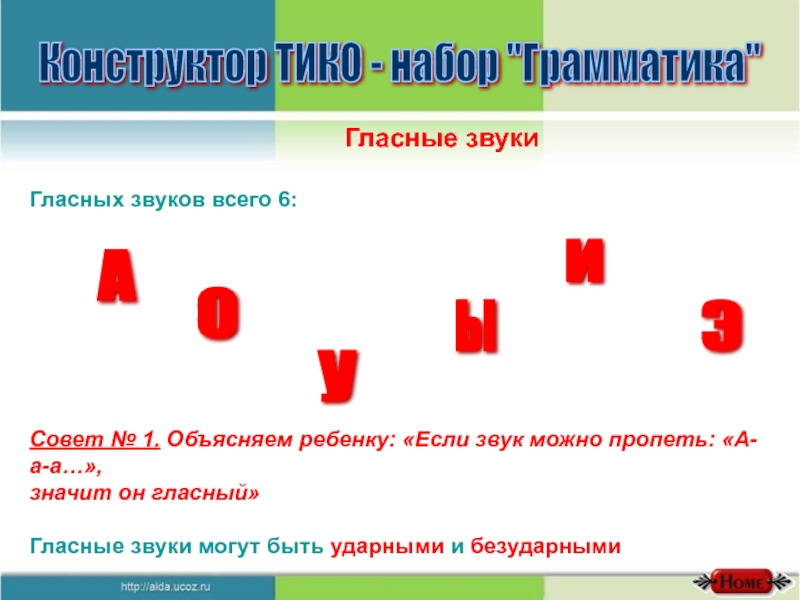 Конструктор ТИКО - набор "Грамматика"

Гласные звуки

Гласных звуков всего 6:

А О У Ы И Э

Совет № 1. Объясняем ребенку: «Если звук можно пропеть: «А-а-а…», значит он гласный»

Гласные звуки могут быть ударными и безударными

http://aida.ucoz.ru

HOME